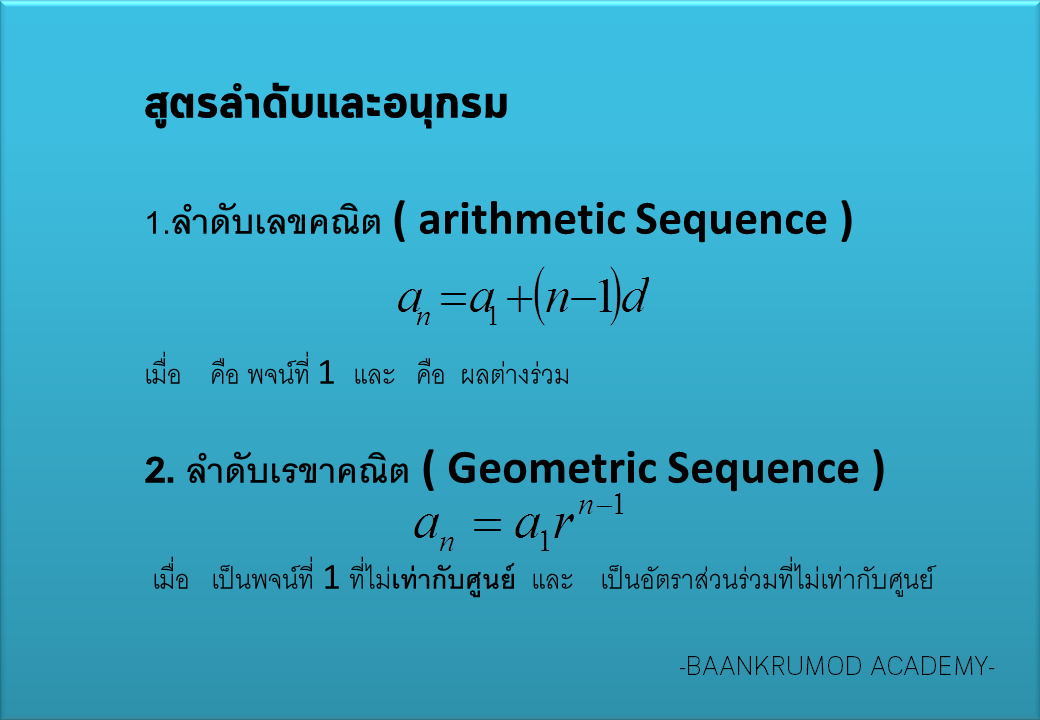 สูตรลำดับและอนุกรม

1.ลำดับเลขคณิต ( arithmetic Sequence )

$a_n = a_1 + (n-1)d$

เมื่อ คือ พจน์ที่ 1 และ คือ ผลต่างร่วม

2. ลำดับเรขาคณิต ( Geometric Sequence )

$a_n = a_1 r^{n-1}$

เมื่อ เป็นพจน์ที่ 1 ที่ไม่เท่ากับศูนย์ และ เป็นอัตราส่วนร่วมที่ไม่เท่ากับศูนย์

-BAANKRUMOD ACADEMY-